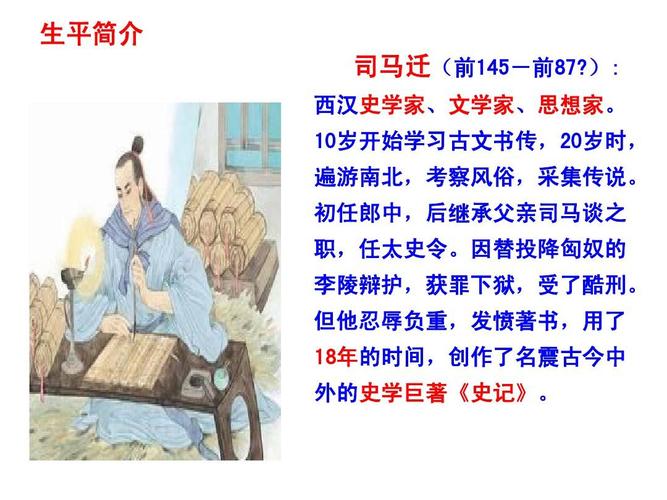 生平简介

司马迁（前145－前87?）：西汉史学家、文学家、思想家。10岁开始学习古文书传，20岁时，遍游南北，考察风俗，采集传说。初任郎中，后继承父亲司马谈之职，任太史令。因替投降匈奴的李陵辩护，获罪下狱，受了酷刑。但他忍辱负重，发愤著书，用了18年的时间，创作了名震古今中外的史学巨著《史记》。